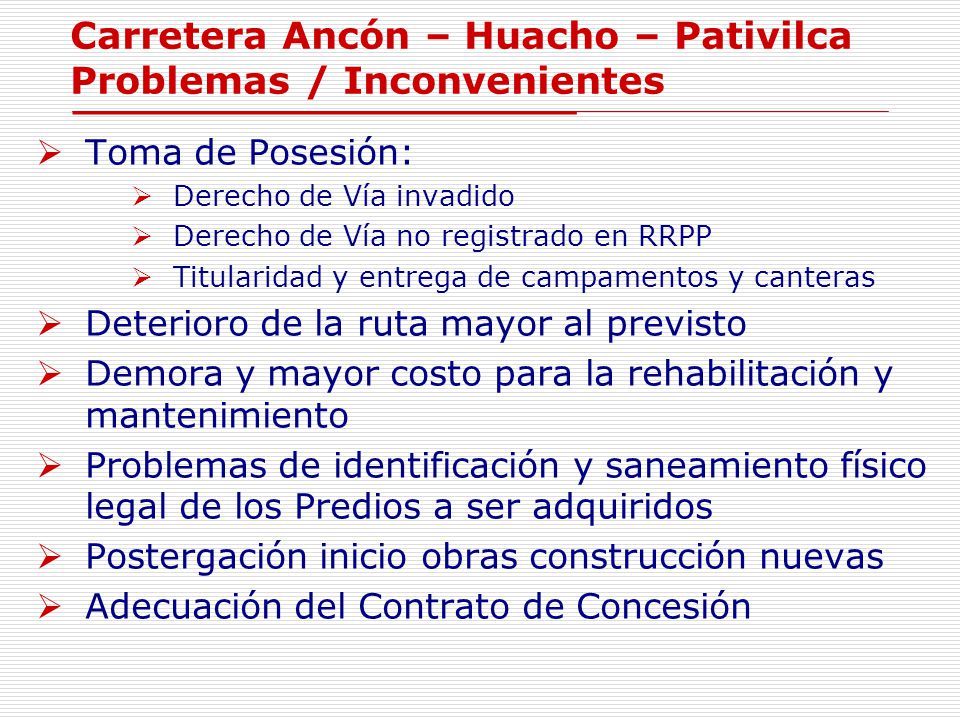 Carretera Ancón – Huacho – Pativilca
Problemas / Inconvenientes

➢ Toma de Posesión:
  ➢ Derecho de Vía invadido
  ➢ Derecho de Vía no registrado en RRPP
  ➢ Titularidad y entrega de campamentos y canteras
➢ Deterioro de la ruta mayor al previsto
➢ Demora y mayor costo para la rehabilitación y mantenimiento
➢ Problemas de identificación y saneamiento físico legal de los Predios a ser adquiridos
➢ Postergación inicio obras construcción nuevas
➢ Adecuación del Contrato de Concesión